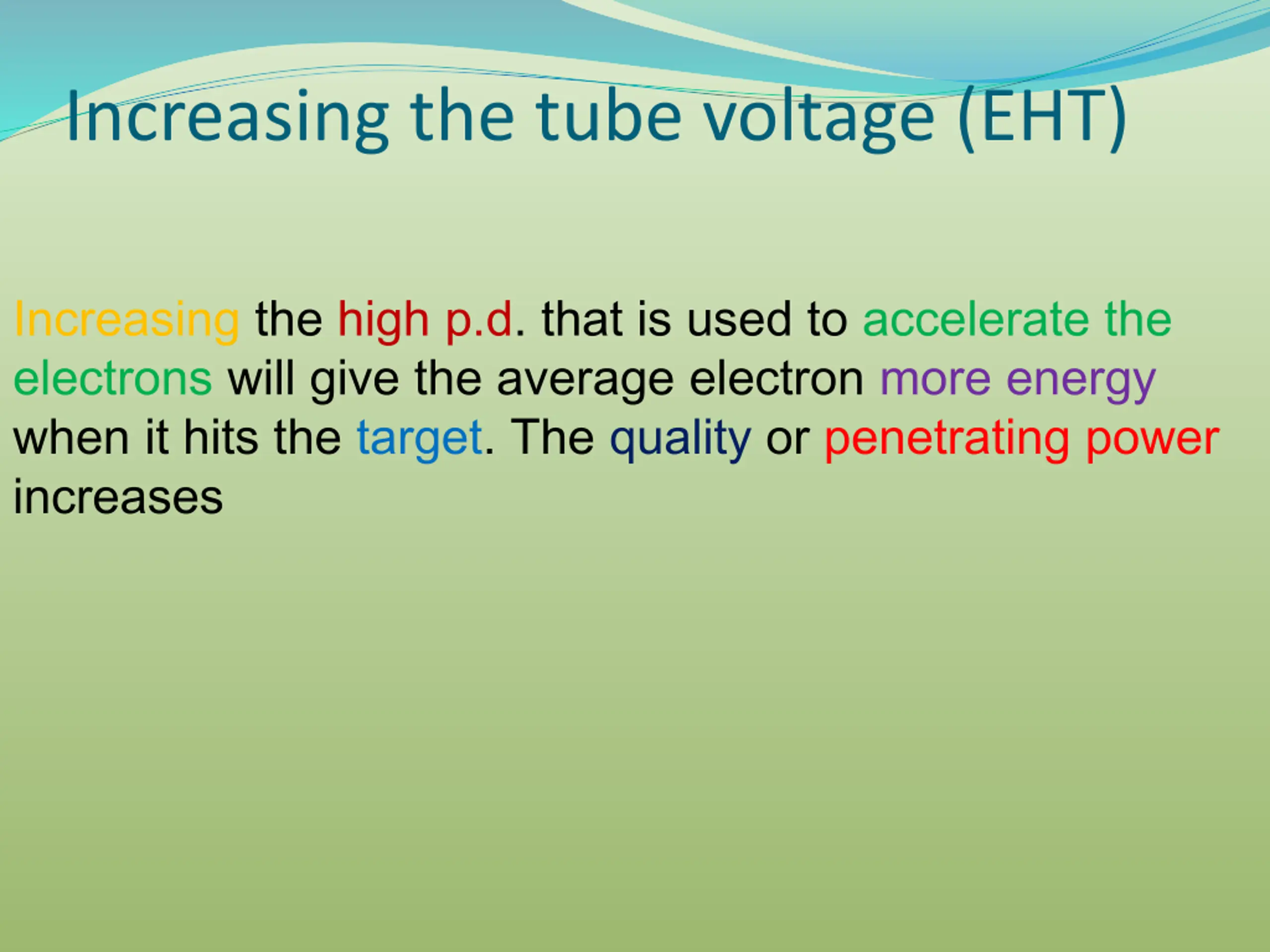 Increasing the tube voltage (EHT)

Increasing the high p.d. that is used to accelerate the electrons will give the average electron more energy when it hits the target. The quality or penetrating power increases